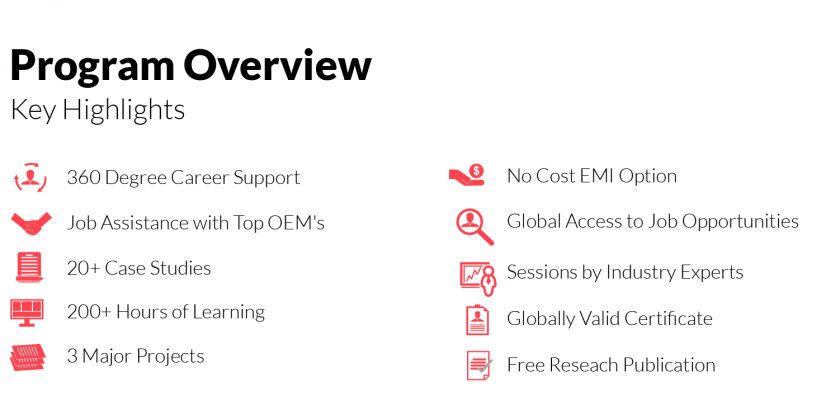 Program Overview
Key Highlights

360 Degree Career Support
Job Assistance with Top OEM's
20+ Case Studies
200+ Hours of Learning
3 Major Projects

No Cost EMI Option
Global Access to Job Opportunities
Sessions by Industry Experts
Globally Valid Certificate
Free Reseach Publication